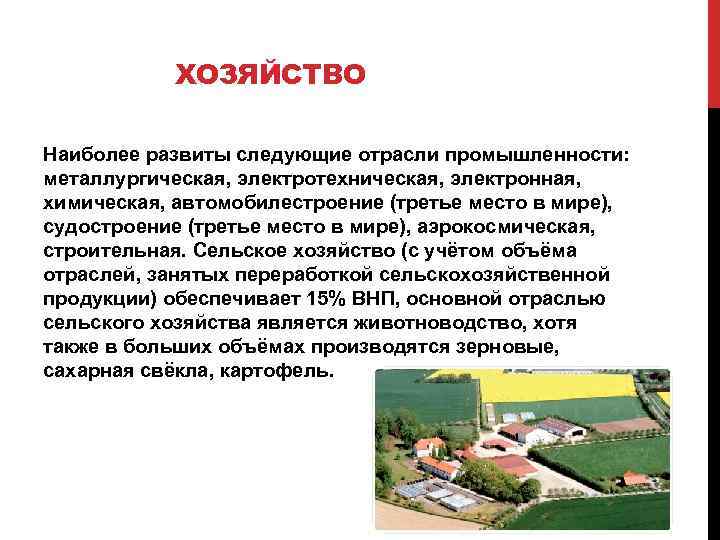 ХОЗЯЙСТВО

Наиболее развиты следующие отрасли промышленности: металлургическая, электротехническая, электронная, химическая, автомобилестроение (третье место в мире), судостроение (третье место в мире), аэрокосмическая, строительная. Сельское хозяйство (с учётом объёма отраслей, занятых переработкой сельскохозяйственной продукции) обеспечивает 15% ВНП, основной отраслью сельского хозяйства является животноводство, хотя также в больших объёмах производятся зерновые, сахарная свёкла, картофель.